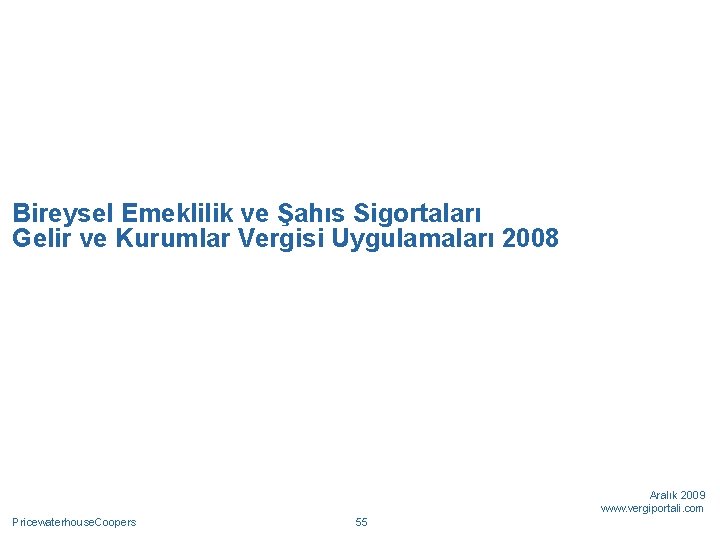 Bireysel Emeklilik ve Şahıs Sigortaları
Gelir ve Kurumlar Vergisi Uygulamaları 2008

Aralık 2009
www.vergiportali.com

PricewaterhouseCoopers

55